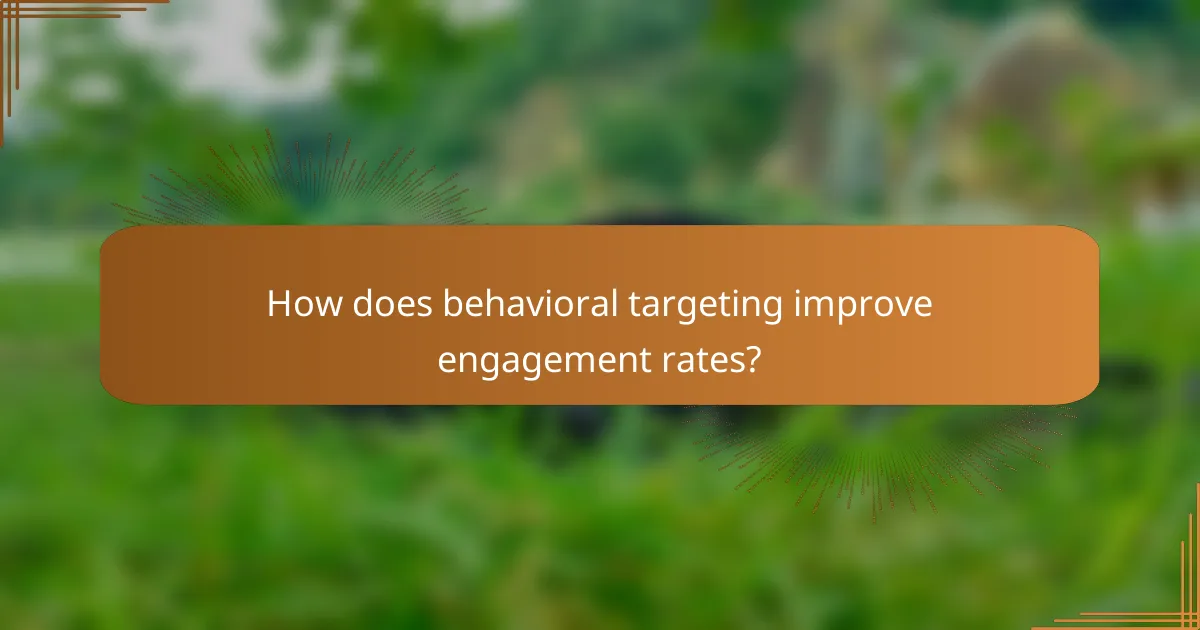 How does behavioral targeting improve engagement rates?